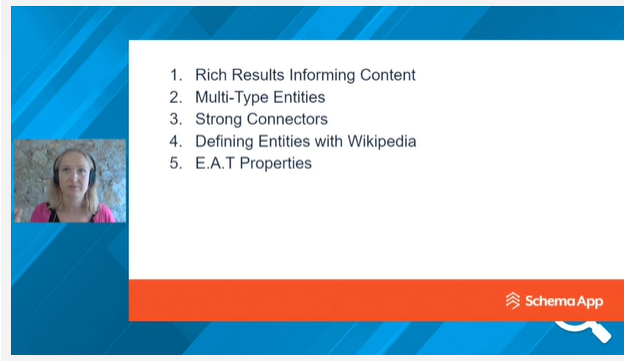 1. Rich Results Informing Content
2. Multi-Type Entities
3. Strong Connectors
4. Defining Entities with Wikipedia
5. E.A.T Properties

Schema App